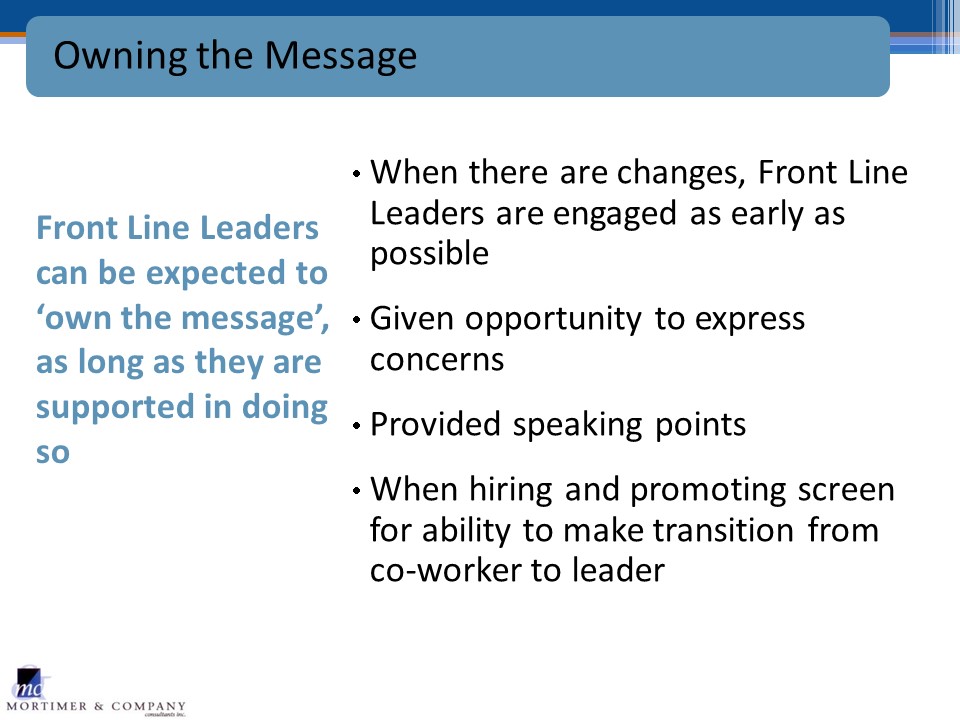 Owning the Message

Front Line Leaders can be expected to ‘own the message’, as long as they are supported in doing so

• When there are changes, Front Line Leaders are engaged as early as possible

• Given opportunity to express concerns

• Provided speaking points

• When hiring and promoting screen for ability to make transition from co-worker to leader

mc
MORTIMER & COMPANY
consultants inc.